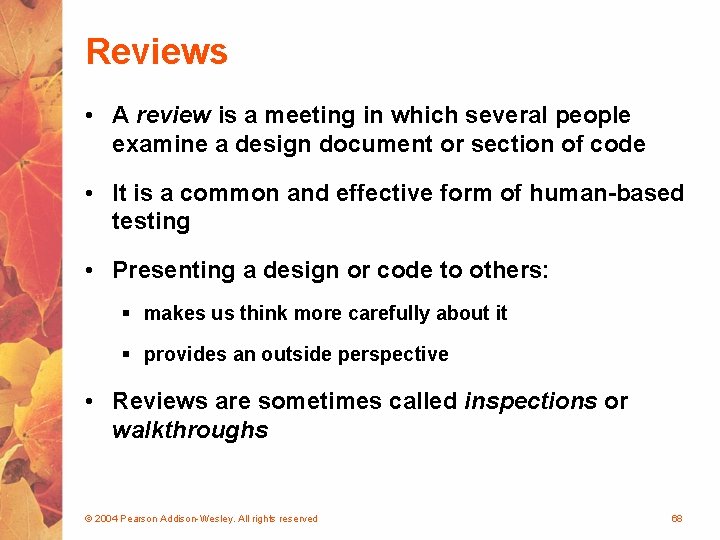 Reviews

• A review is a meeting in which several people examine a design document or section of code

• It is a common and effective form of human-based testing

• Presenting a design or code to others:

▪ makes us think more carefully about it

▪ provides an outside perspective

• Reviews are sometimes called inspections or walkthroughs

© 2004 Pearson Addison-Wesley. All rights reserved

68